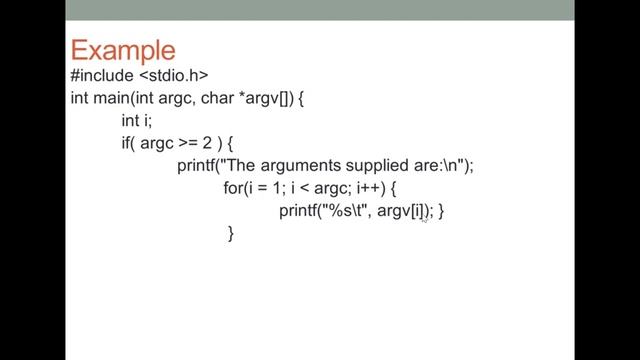 Example
#include <stdio.h>
int main(int argc, char *argv[]) {
int i;
if( argc >= 2 ) {
printf("The arguments supplied are:\n");
for(i = 1; i < argc; i++) {
printf("%s\t", argv[i]); }
}